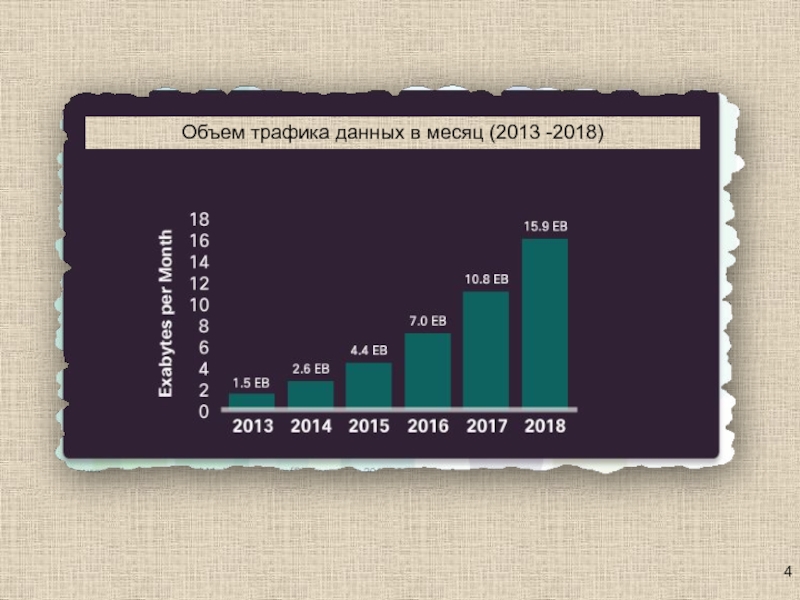 Объем трафика данных в месяц (2013 -2018)

Exabytes per Month

18
16
14
12
10
8
6
4
2
0

1.5 EB
2.6 EB
4.4 EB
7.0 EB
10.8 EB
15.9 EB

2013 2014 2015 2016 2017 2018

4